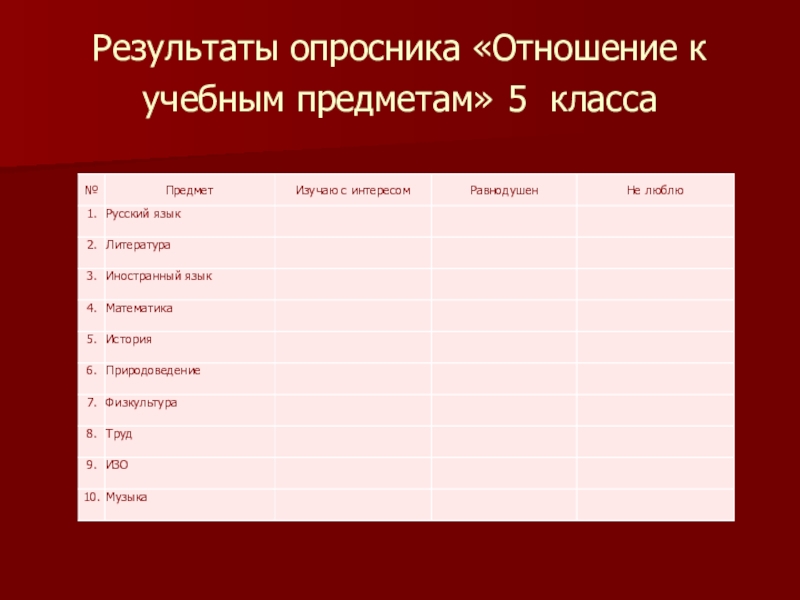 Результаты опросника «Отношение к учебным предметам» 5 класса

| № | Предмет | Изучаю с интересом | Равнодушен | Не люблю |
|---|---|---|---|---|
| 1. | Русский язык | | | |
| 2. | Литература | | | |
| 3. | Иностранный язык | | | |
| 4. | Математика | | | |
| 5. | История | | | |
| 6. | Природоведение | | | |
| 7. | Физкультура | | | |
| 8. | Труд | | | |
| 9. | ИЗО | | | |
| 10. | Музыка | | | |